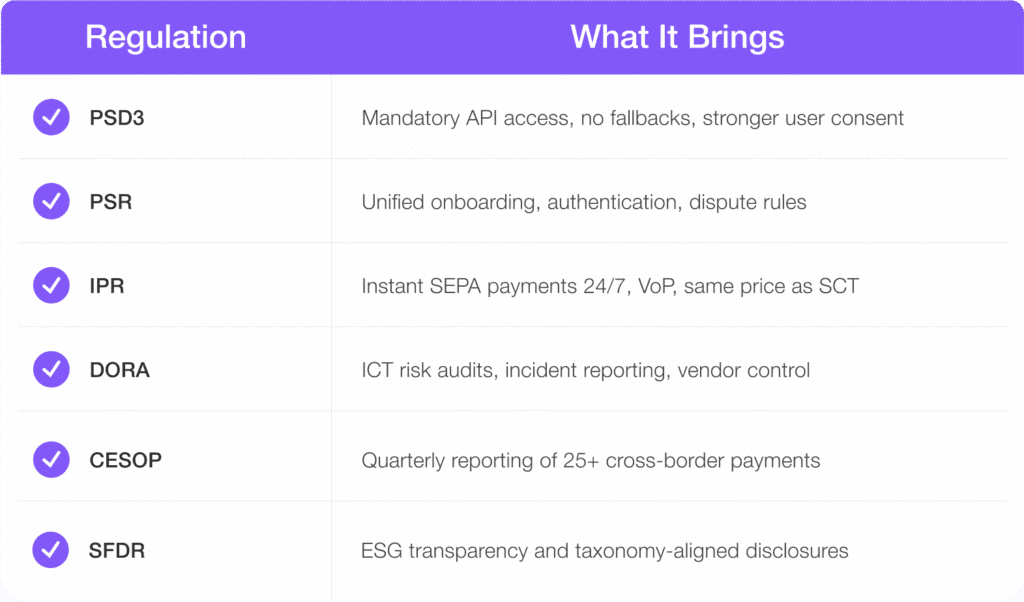 | Regulation | What It Brings |
|---|---|
| PSD3 | Mandatory API access, no fallbacks, stronger user consent |
| PSR | Unified onboarding, authentication, dispute rules |
| IPR | Instant SEPA payments 24/7, VoP, same price as SCT |
| DORA | ICT risk audits, incident reporting, vendor control |
| CESOP | Quarterly reporting of 25+ cross-border payments |
| SFDR | ESG transparency and taxonomy-aligned disclosures |